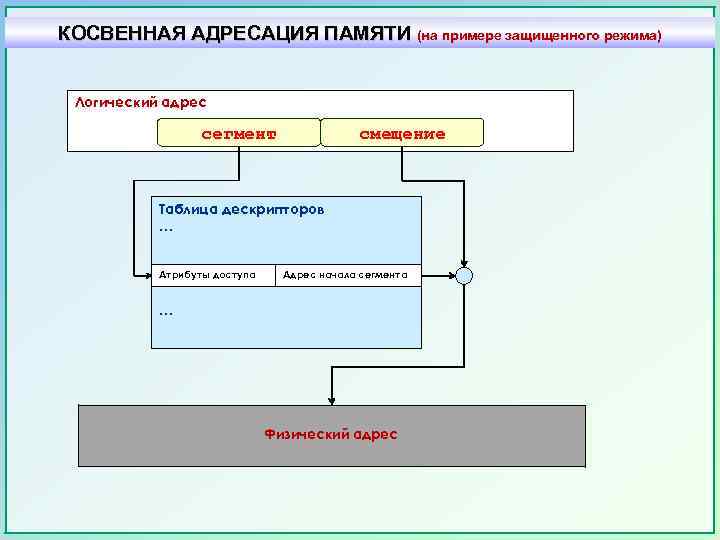 КОСВЕННАЯ АДРЕСАЦИЯ ПАМЯТИ (на примере защищенного режима)

Логический адрес

сегмент

смещение

Таблица дескрипторов
…

Атрибуты доступа

Адрес начала сегмента

…

Физический адрес